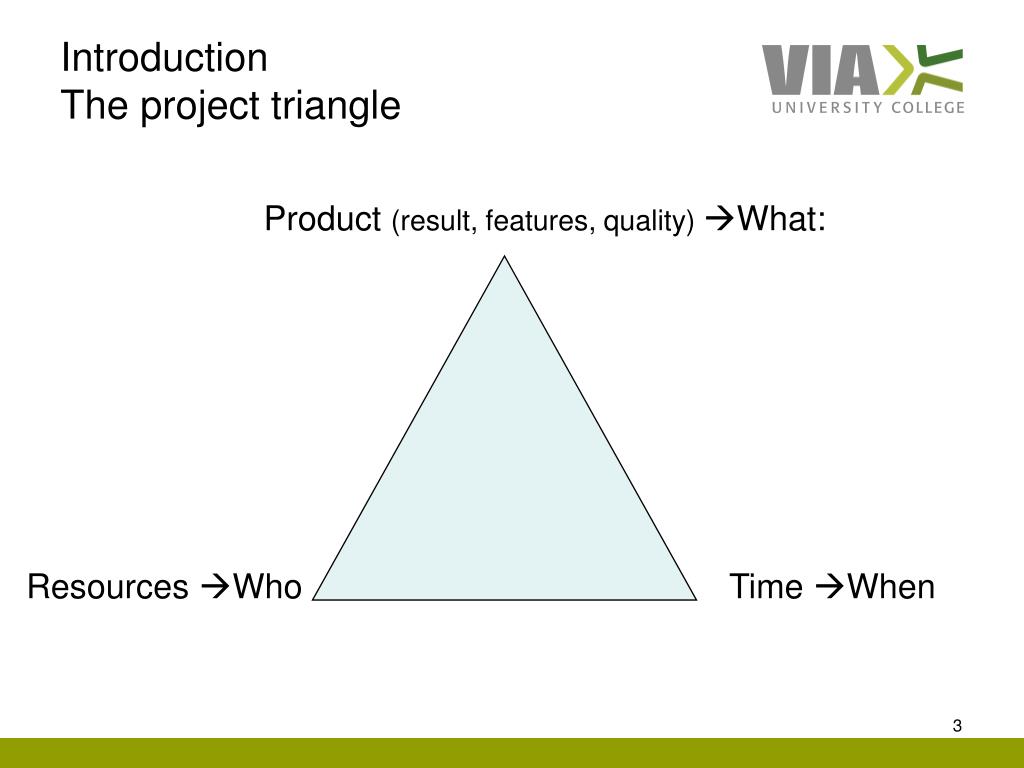 Introduction
The project triangle

VIA
UNIVERSITY COLLEGE

Product (result, features, quality) →What:

Resources →Who

Time →When

3